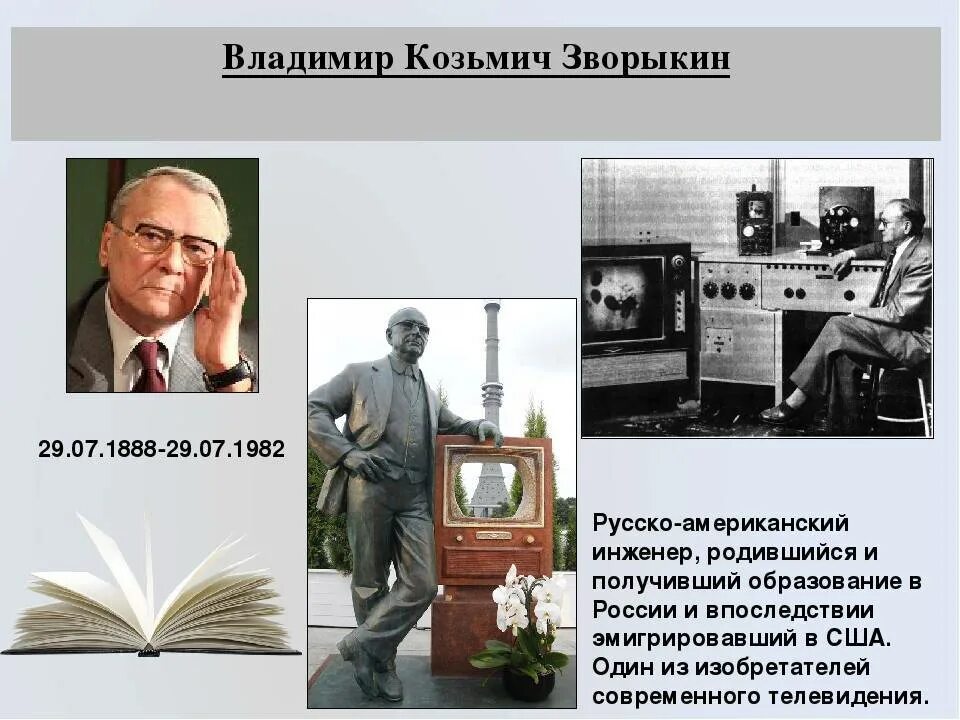 Владимир Козьмич Зворыкин

29.07.1888-29.07.1982

Русско-американский инженер, родившийся и получивший образование в России и впоследствии эмигрировавший в США. Один из изобретателей современного телевидения.